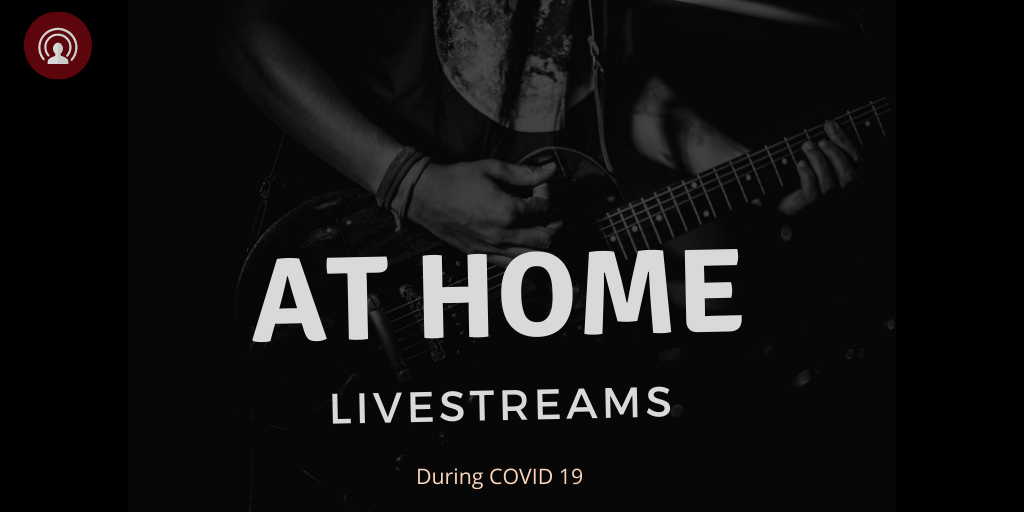 AT HOME

LIVESTREAMS

During COVID 19